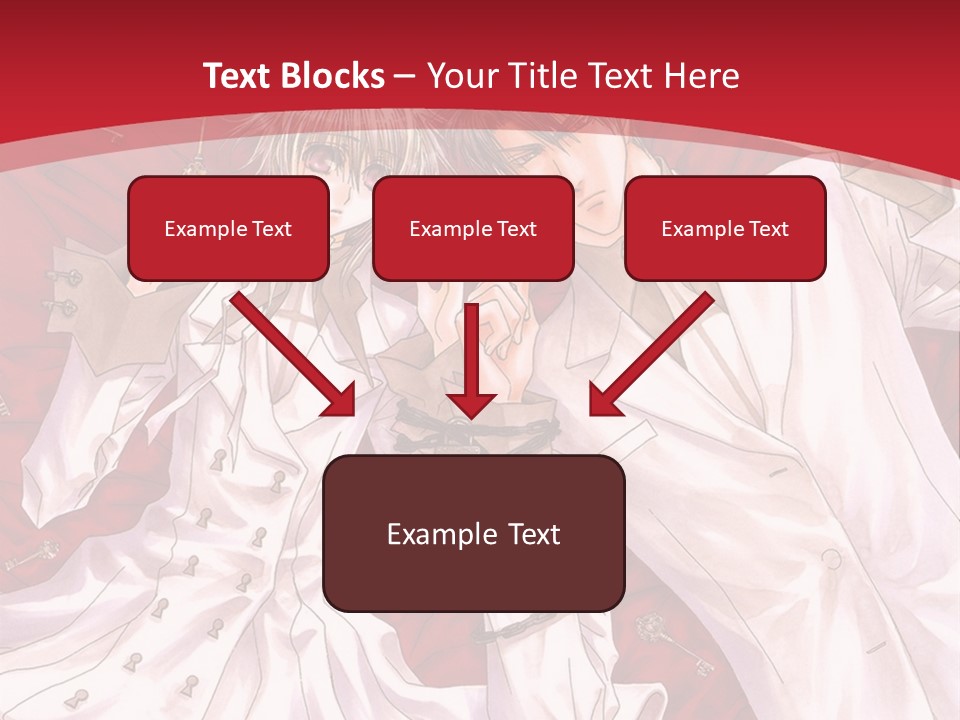 Text Blocks – Your Title Text Here

Example Text

Example Text

Example Text

Example Text